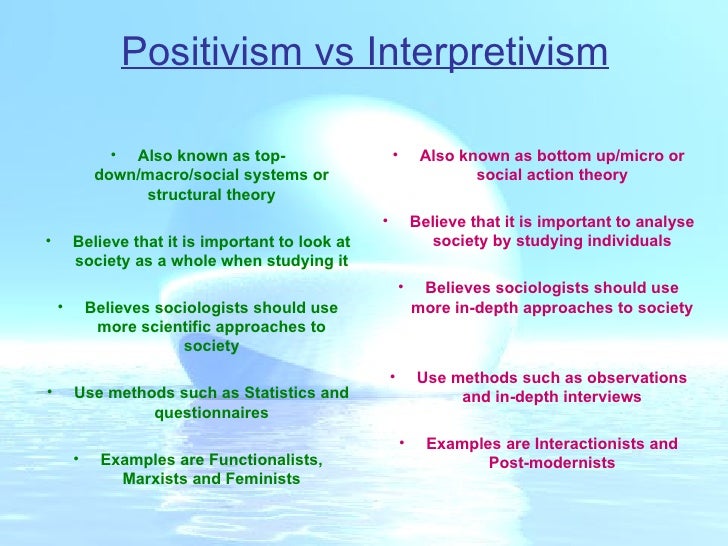 Positivism vs Interpretivism

• Also known as top-down/macro/social systems or structural theory

• Believe that it is important to look at society as a whole when studying it

• Believes sociologists should use more scientific approaches to society

• Use methods such as Statistics and questionnaires

• Examples are Functionalists, Marxists and Feminists

• Also known as bottom up/micro or social action theory

• Believe that it is important to analyse society by studying individuals

• Believes sociologists should use more in-depth approaches to society

• Use methods such as observations and in-depth interviews

• Examples are Interactionists and Post-modernists